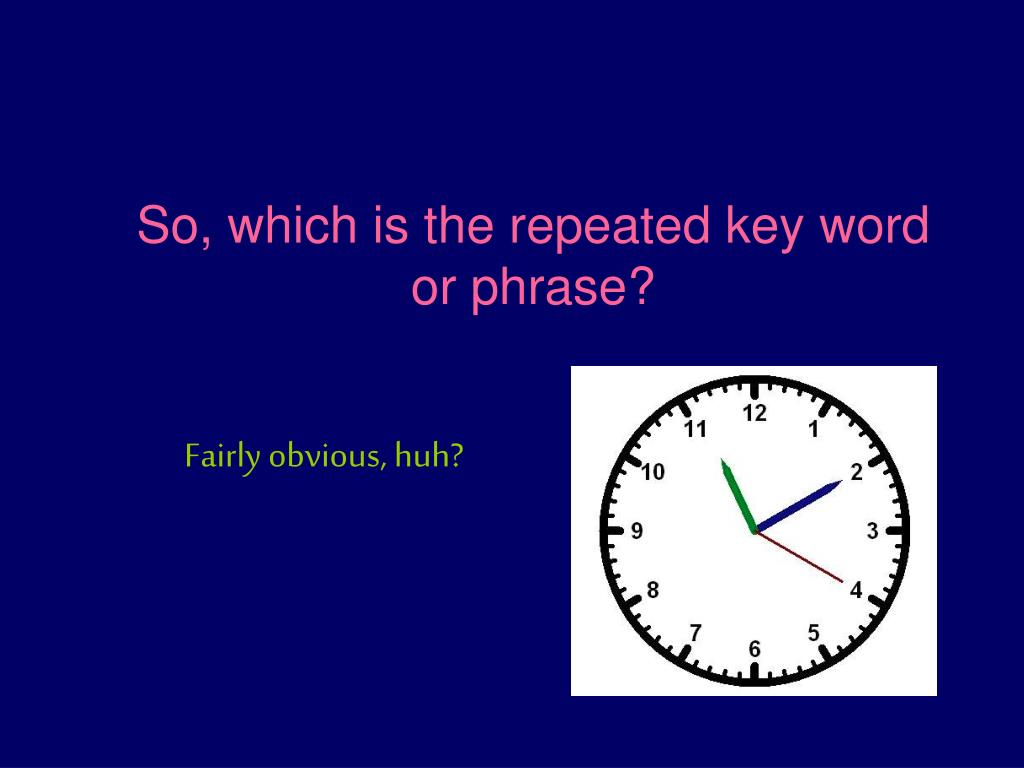 So, which is the repeated key word or phrase?

Fairly obvious, huh?

12
1
2
3
4
5
6
7
8
9
10
11